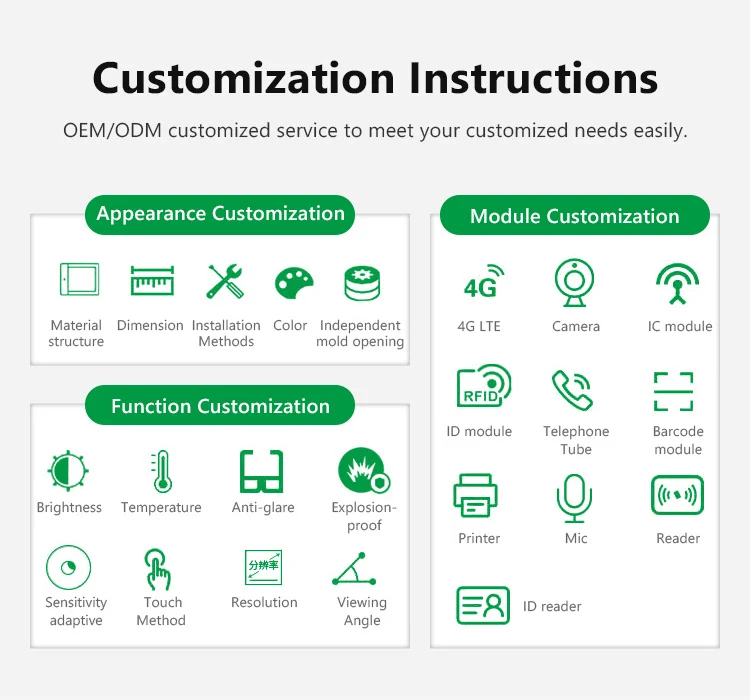 Customization Instructions

OEM/ODM customized service to meet your customized needs easily.

Appearance Customization

Material structure

Dimension

Installation Methods

Color

Independent mold opening

Function Customization

Brightness

Temperature

Anti-glare

Explosion-proof

Sensitivity adaptive

Touch Method

分辨率

Resolution

Viewing Angle

Module Customization

4G

4G LTE

Camera

IC module

RFID

ID module

Telephone Tube

Barcode module

Printer

Mic

Reader

ID reader